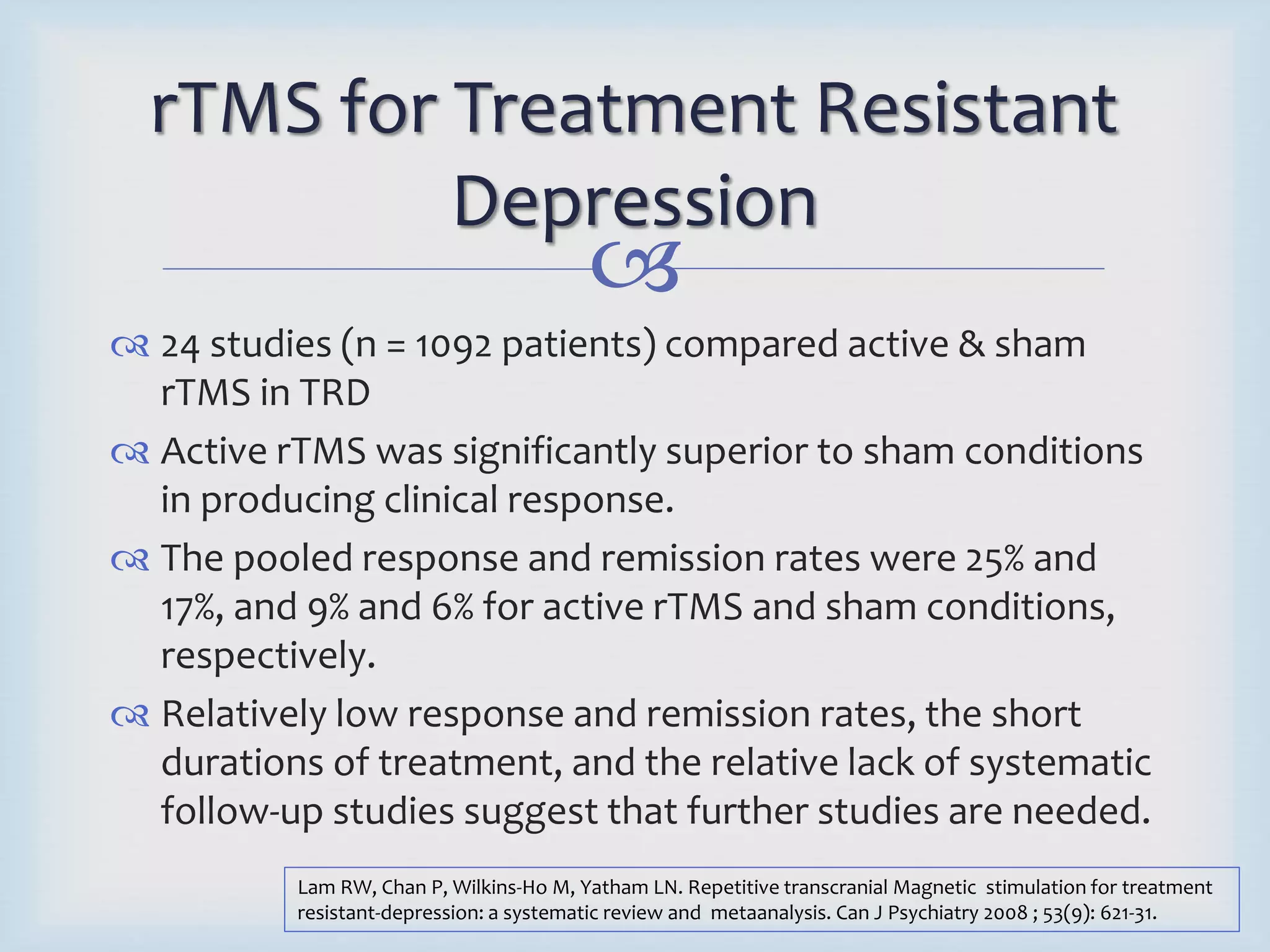 rTMS for Treatment Resistant Depression

24 studies (n = 1092 patients) compared active & sham rTMS in TRD

Active rTMS was significantly superior to sham conditions in producing clinical response.

The pooled response and remission rates were 25% and 17%, and 9% and 6% for active rTMS and sham conditions, respectively.

Relatively low response and remission rates, the short durations of treatment, and the relative lack of systematic follow-up studies suggest that further studies are needed.

Lam RW, Chan P, Wilkins-Ho M, Yatham LN. Repetitive transcranial Magnetic stimulation for treatment resistant-depression: a systematic review and metaanalysis. Can J Psychiatry 2008 ; 53(9): 621-31.